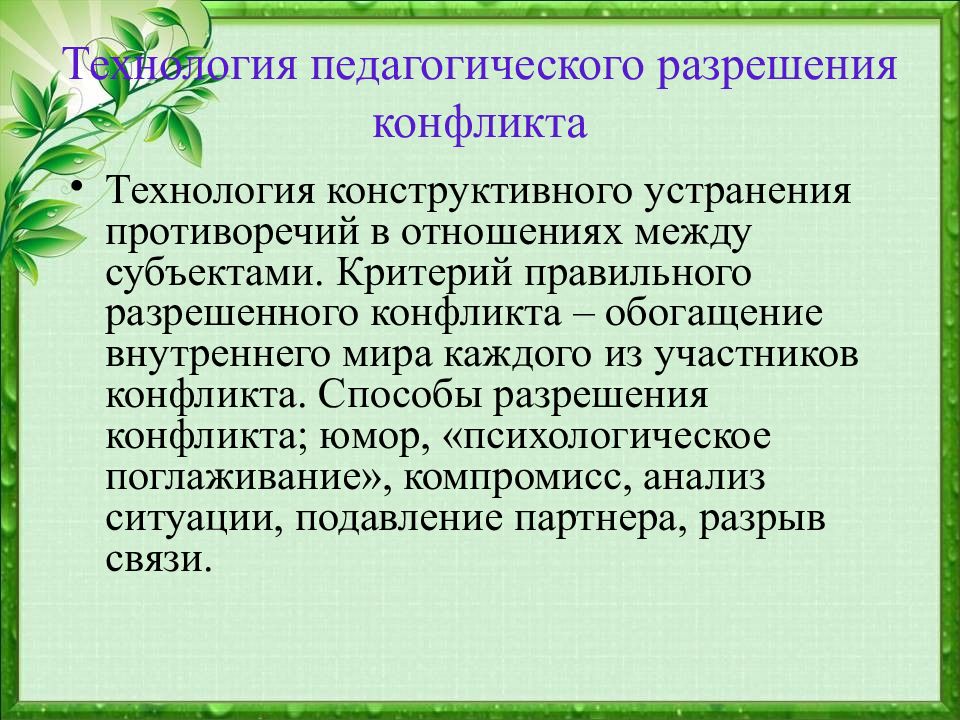 Технология педагогического разрешения конфликта

• Технология конструктивного устранения противоречий в отношениях между субъектами. Критерий правильного разрешенного конфликта – обогащение внутреннего мира каждого из участников конфликта. Способы разрешения конфликта; юмор, «психологическое поглаживание», компромисс, анализ ситуации, подавление партнера, разрыв связи.